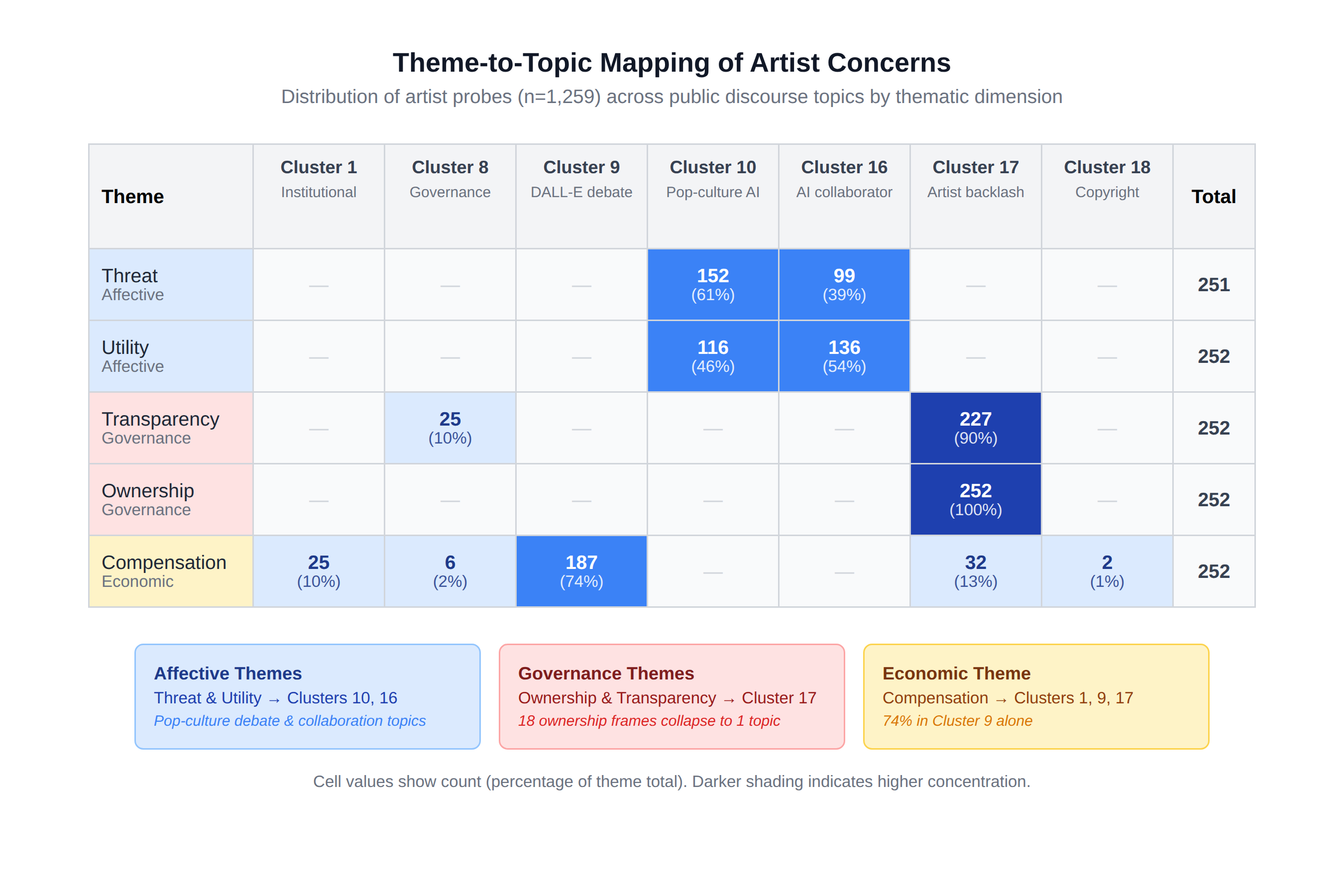 Theme-to-Topic Mapping of Artist Concerns

Distribution of artist probes (n=1,259) across public discourse topics by thematic dimension

| Theme | Cluster 1 Institutional | Cluster 8 Governance | Cluster 9 DALL-E debate | Cluster 10 Pop-culture AI | Cluster 16 AI collaborator | Cluster 17 Artist backlash | Cluster 18 Copyright | Total |
|---|---|---|---|---|---|---|---|---|
| Threat Affective | — | — | — | 152 (61%) | 99 (39%) | — | — | 251 |
| Utility Affective | — | — | — | 116 (46%) | 136 (54%) | — | — | 252 |
| Transparency Governance | — | 25 (10%) | — | — | — | 227 (90%) | — | 252 |
| Ownership Governance | — | — | — | — | — | 252 (100%) | — | 252 |
| Compensation Economic | 25 (10%) | 6 (2%) | 187 (74%) | — | — | 32 (13%) | 2 (1%) | 252 |

Affective Themes
Threat & Utility → Clusters 10, 16
Pop-culture debate & collaboration topics

Governance Themes
Ownership & Transparency → Cluster 17
18 ownership frames collapse to 1 topic

Economic Theme
Compensation → Clusters 1, 9, 17
74% in Cluster 9 alone

Cell values show count (percentage of theme total). Darker shading indicates higher concentration.